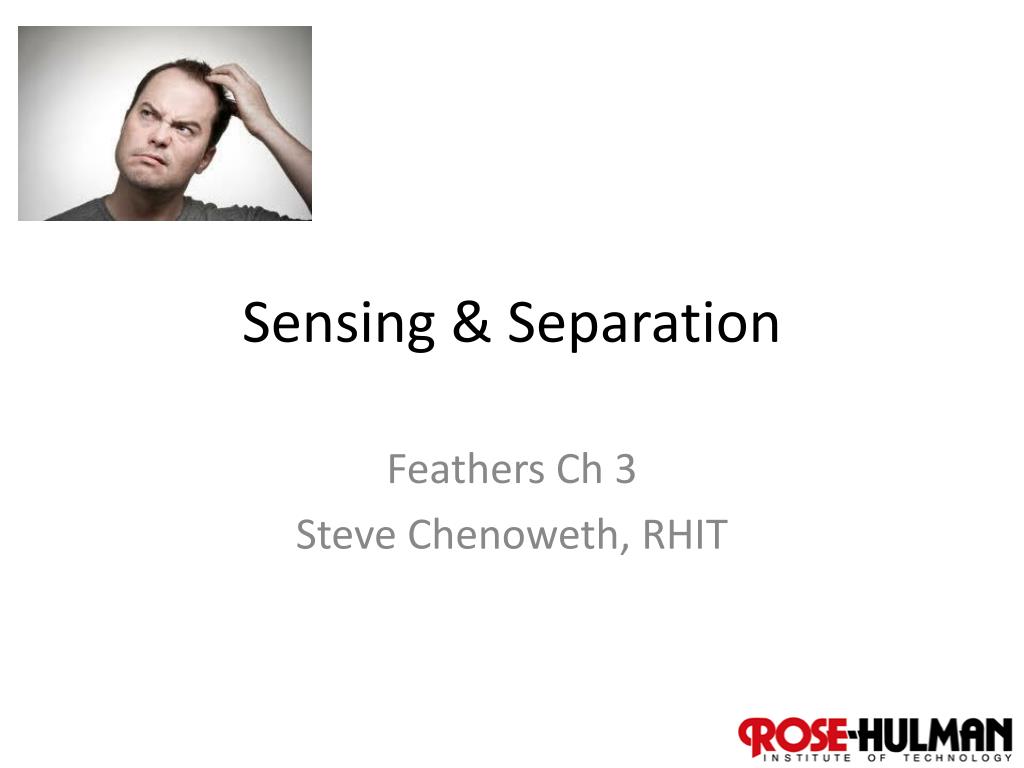 Sensing & Separation

Feathers Ch 3
Steve Chenoweth, RHIT

ROSE-HULMAN
INSTITUTE OF TECHNOLOGY